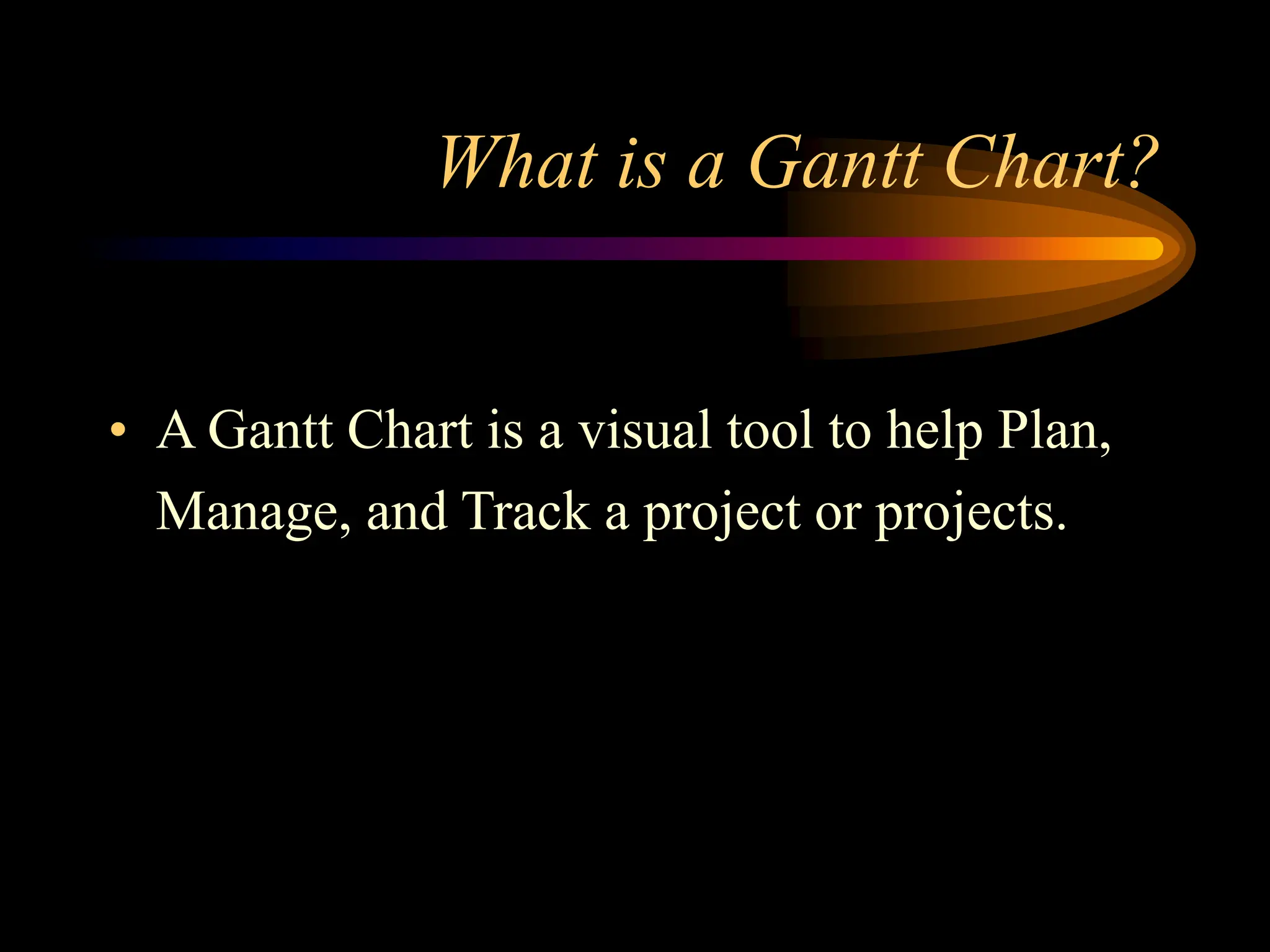 What is a Gantt Chart?

• A Gantt Chart is a visual tool to help Plan, Manage, and Track a project or projects.